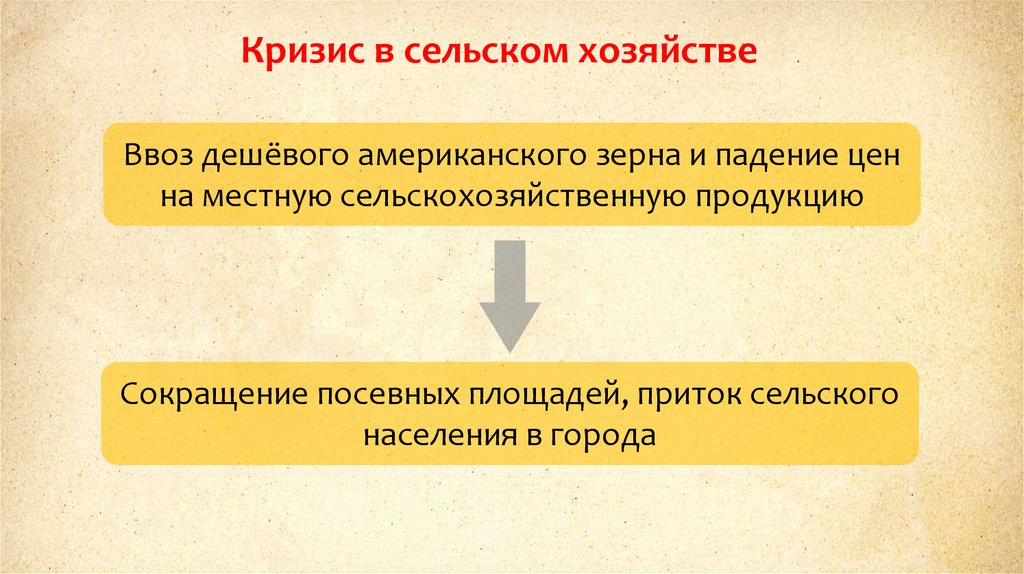 Кризис в сельском хозяйстве

Ввоз дешёвого американского зерна и падение цен на местную сельскохозяйственную продукцию

Сокращение посевных площадей, приток сельского населения в города